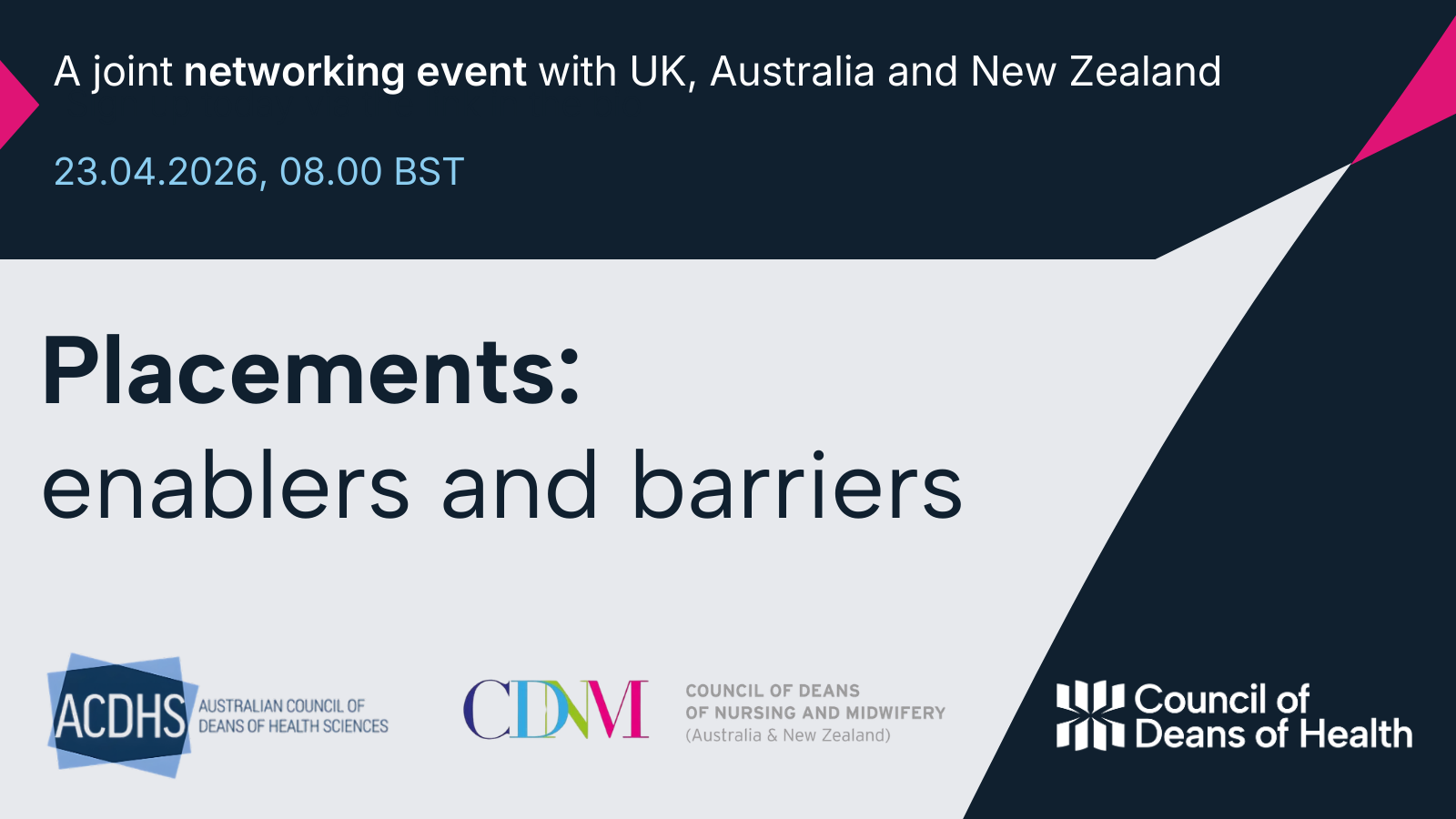 A joint networking event with UK, Australia and New Zealand

23.04.2026, 08.00 BST

Placements:
enablers and barriers

ACDHS AUSTRALIAN COUNCIL OF DEANS OF HEALTH SCIENCES

CDNM COUNCIL OF DEANS OF NURSING AND MIDWIFERY (Australia & New Zealand)

Council of Deans of Health